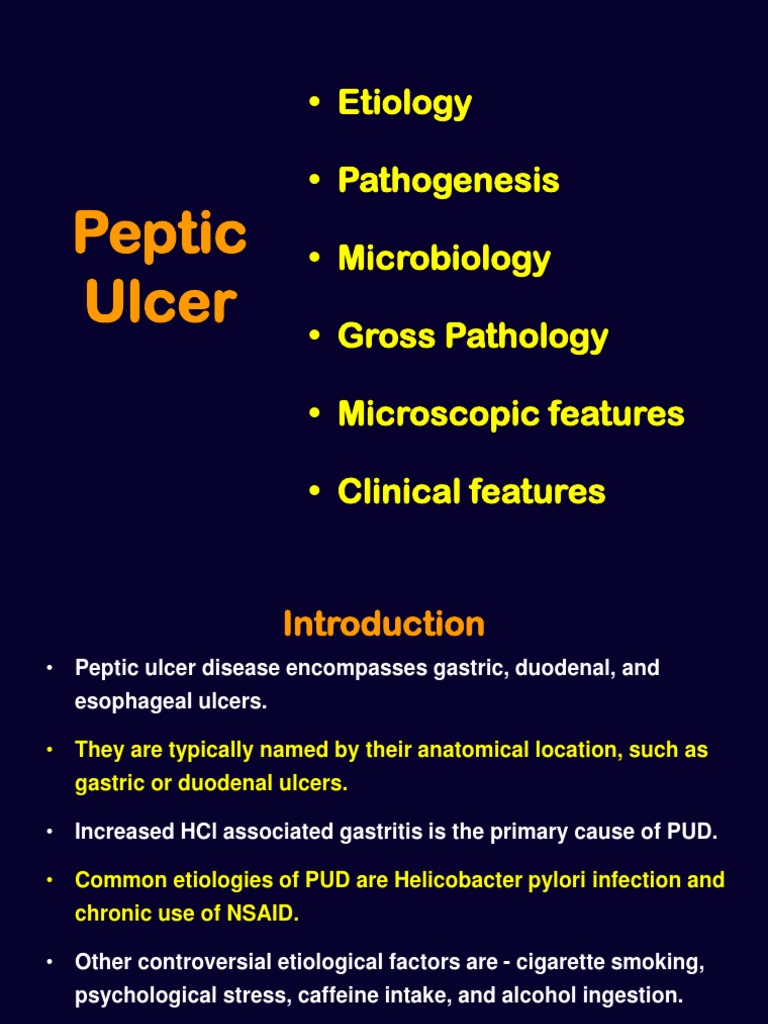 Peptic Ulcer

• Etiology
• Pathogenesis
• Microbiology
• Gross Pathology
• Microscopic features
• Clinical features

Introduction

• Peptic ulcer disease encompasses gastric, duodenal, and esophageal ulcers.

• They are typically named by their anatomical location, such as gastric or duodenal ulcers.

• Increased HCl associated gastritis is the primary cause of PUD.

• Common etiologies of PUD are Helicobacter pylori infection and chronic use of NSAID.

• Other controversial etiological factors are - cigarette smoking, psychological stress, caffeine intake, and alcohol ingestion.